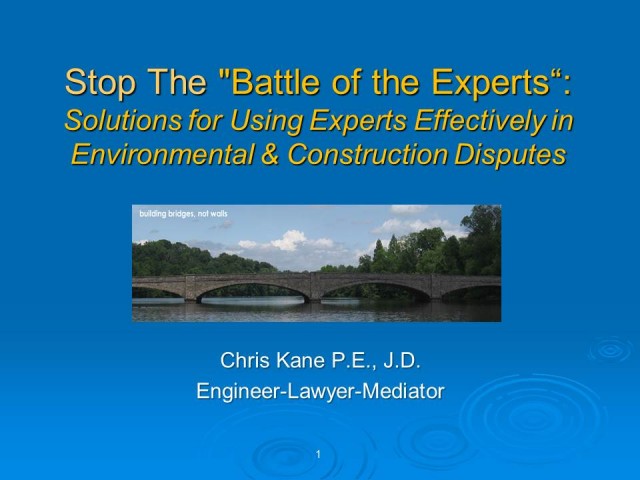 Stop The "Battle of the Experts“:
Solutions for Using Experts Effectively in Environmental & Construction Disputes

building bridges, not walls

Chris Kane P.E., J.D.
Engineer-Lawyer-Mediator

1